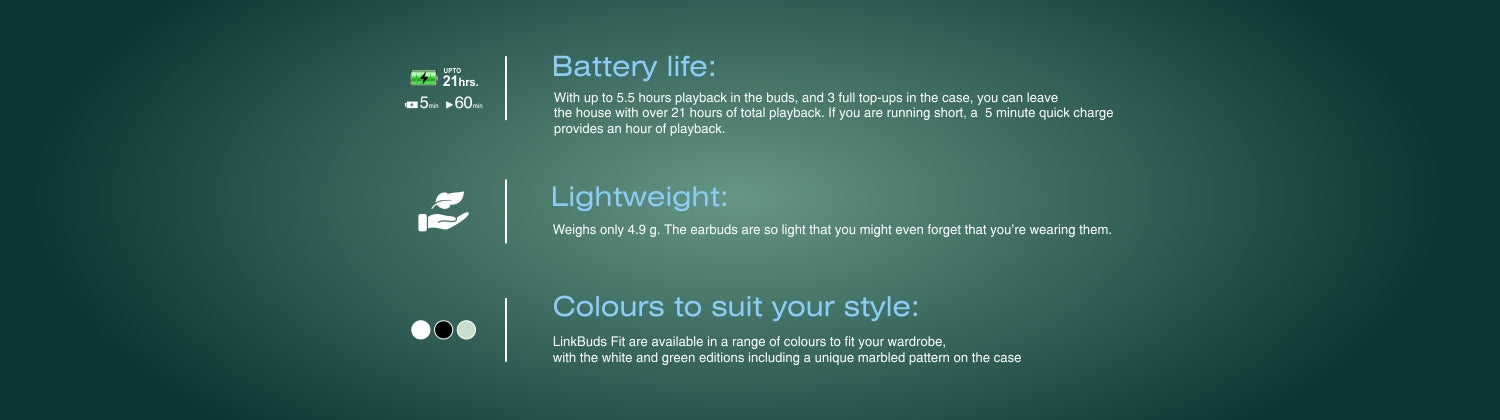 UPTO 21hrs.
5min ▶60min

Battery life:

With up to 5.5 hours playback in the buds, and 3 full top-ups in the case, you can leave the house with over 21 hours of total playback. If you are running short, a 5 minute quick charge provides an hour of playback.

Lightweight:

Weighs only 4.9 g. The earbuds are so light that you might even forget that you're wearing them.

Colours to suit your style:

LinkBuds Fit are available in a range of colours to fit your wardrobe, with the white and green editions including a unique marbled pattern on the case